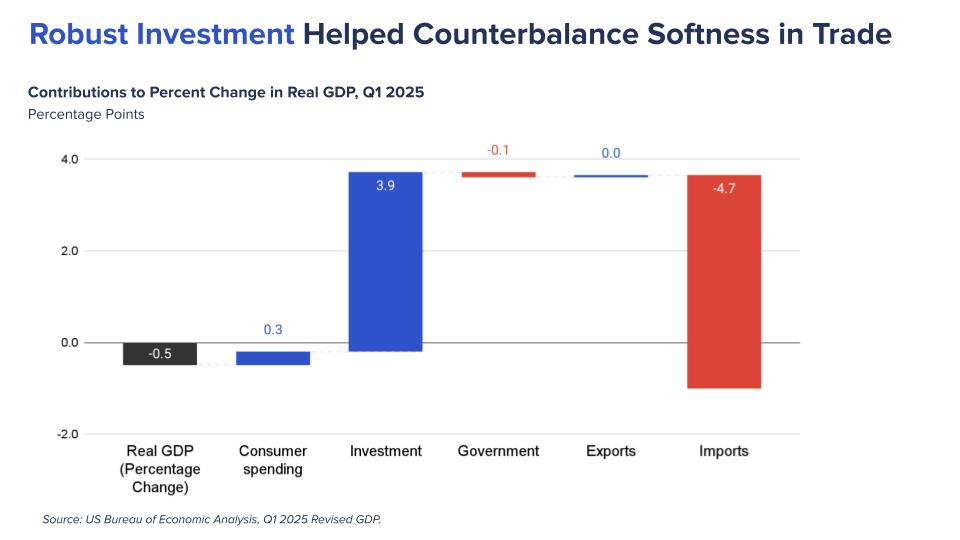 Robust Investment Helped Counterbalance Softness in Trade

Contributions to Percent Change in Real GDP, Q1 2025

Percentage Points

4.0
2.0
0.0
-2.0

-0.5
0.3
3.9
-0.1
0.0
-4.7

Real GDP (Percentage Change)
Consumer spending
Investment
Government
Exports
Imports

Source: US Bureau of Economic Analysis, Q1 2025 Revised GDP.